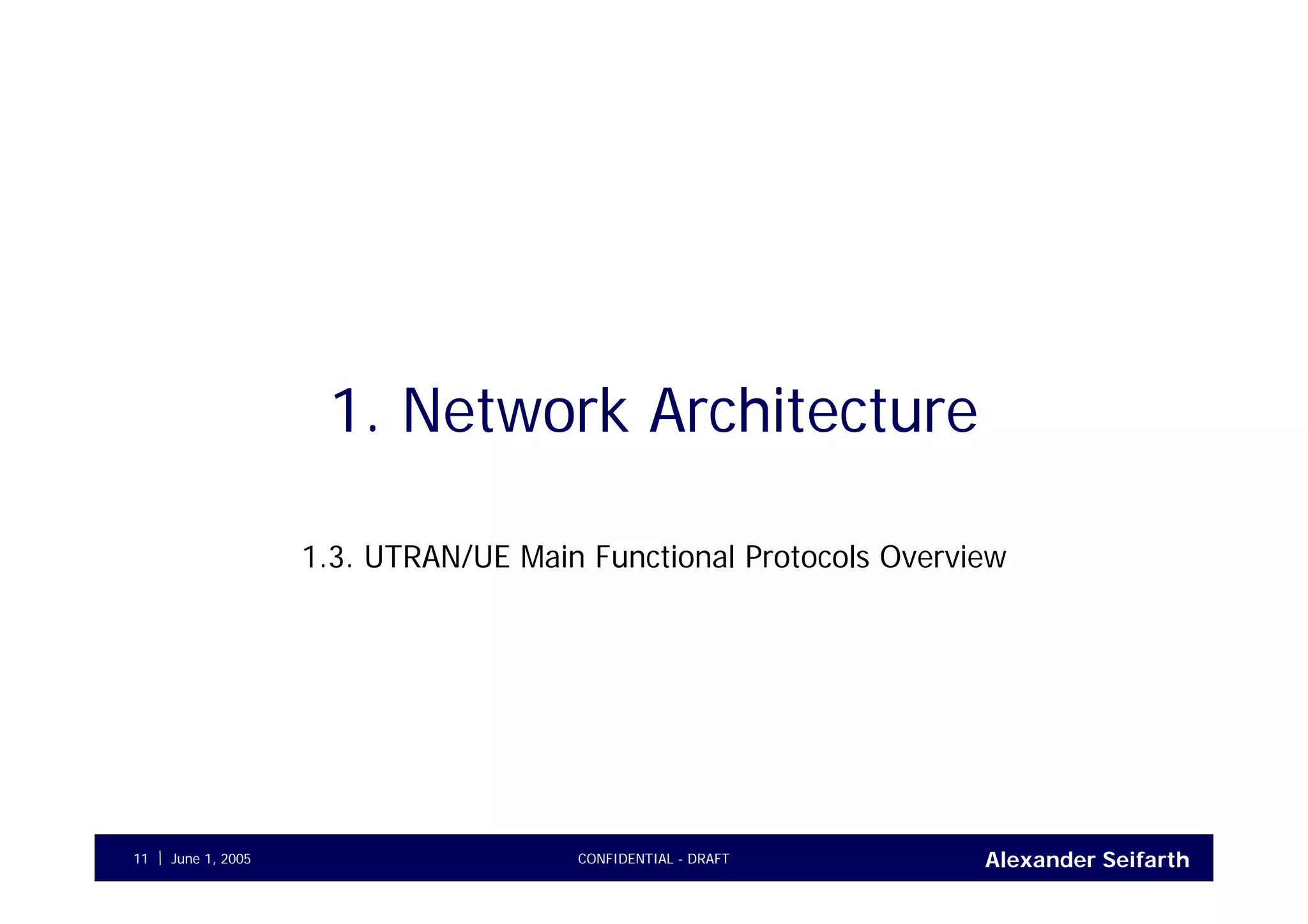 1. Network Architecture

1.3. UTRAN/UE Main Functional Protocols Overview

11 | June 1, 2005

CONFIDENTIAL - DRAFT

Alexander Seifarth